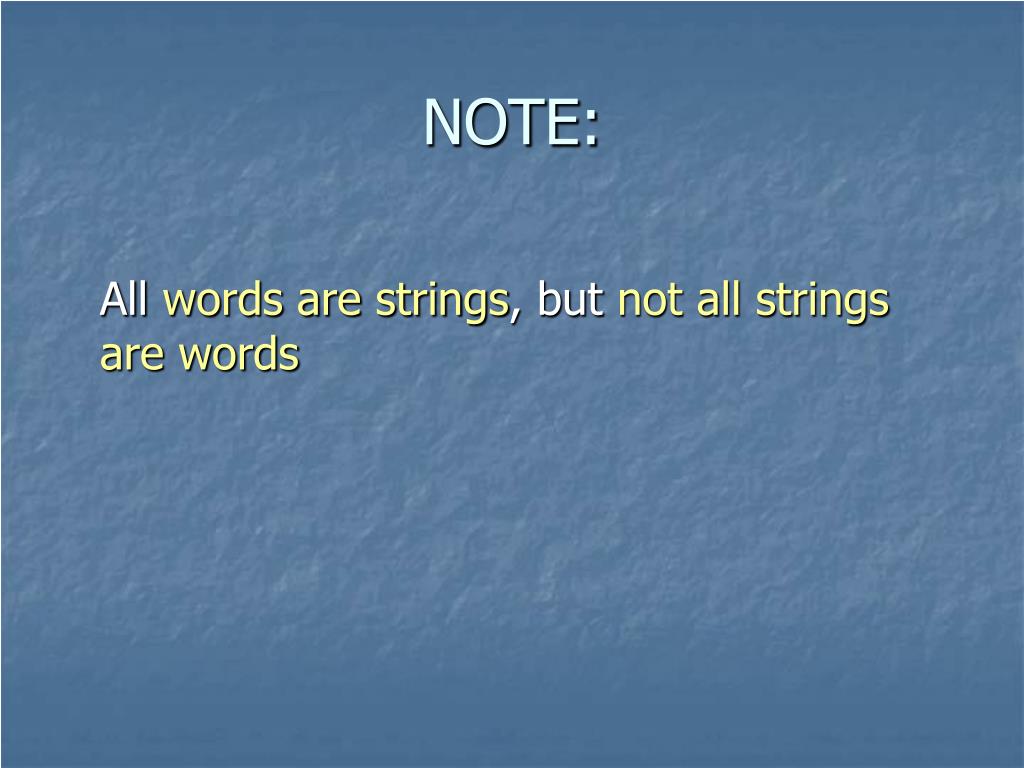 NOTE:

All words are strings, but not all strings are words